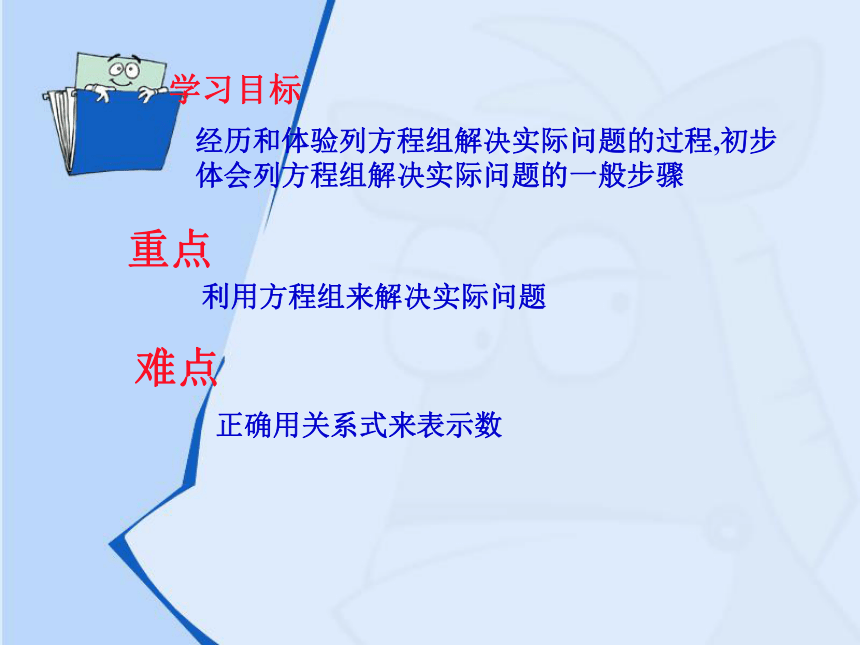 学习目标

经历和体验列方程组解决实际问题的过程,初步体会列方程组解决实际问题的一般步骤

重点

利用方程组来解决实际问题

难点

正确用关系式来表示数